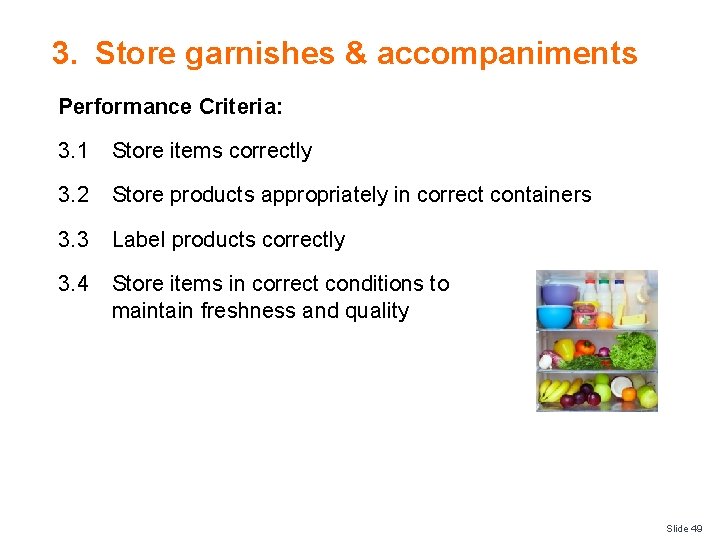 3. Store garnishes & accompaniments

Performance Criteria:

3.1 Store items correctly

3.2 Store products appropriately in correct containers

3.3 Label products correctly

3.4 Store items in correct conditions to maintain freshness and quality

Slide 49